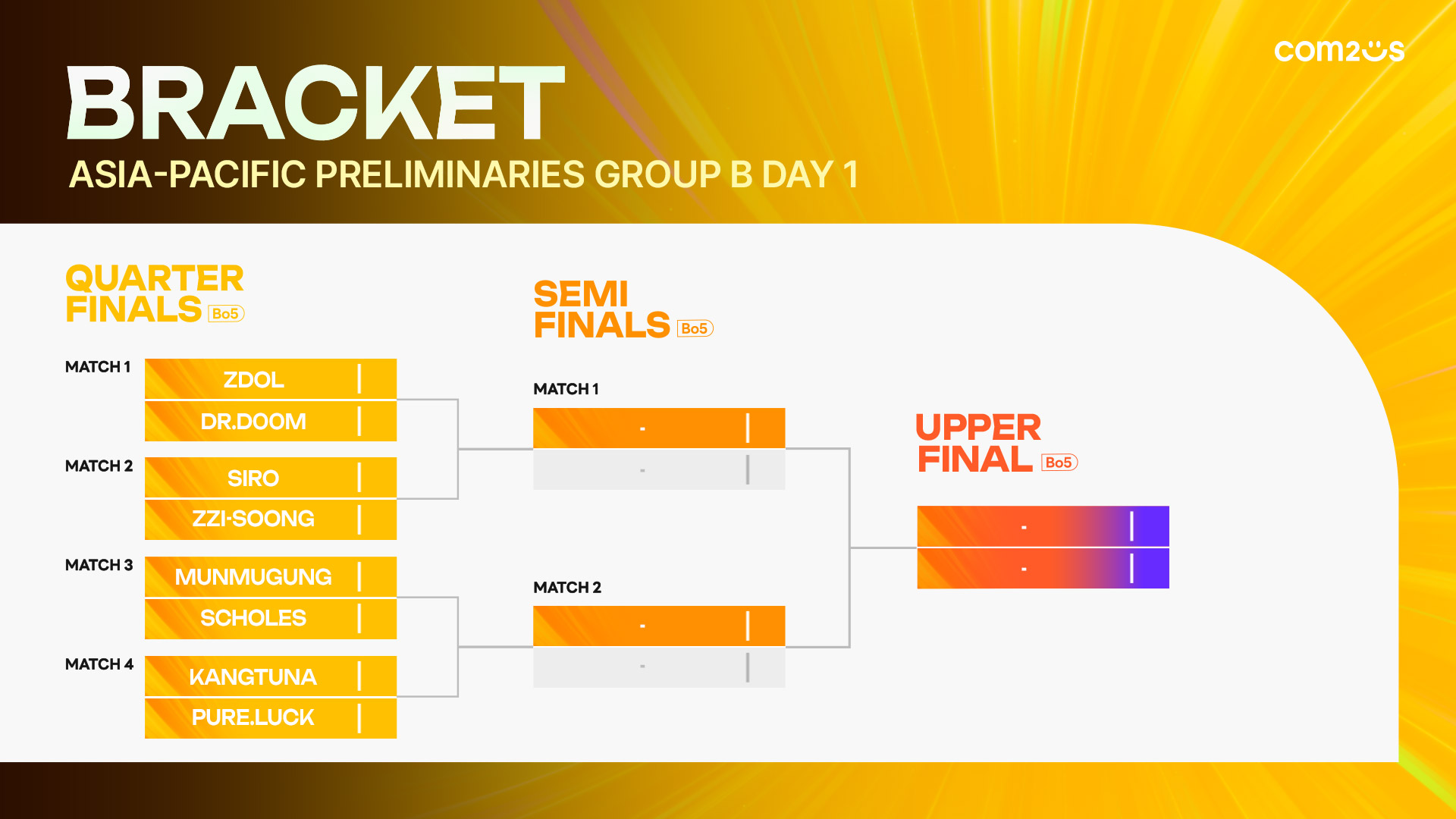 com2us

BRACKET
ASIA-PACIFIC PRELIMINARIES GROUP B DAY 1

QUARTER FINALS Bo5

MATCH 1
ZDOL
DR.DOOM

MATCH 2
SIRO
ZZI-SOONG

MATCH 3
MUNMUGUNG
SCHOLES

MATCH 4
KANGTUNA
PURE.LUCK

SEMI FINALS Bo5

MATCH 1
-
-

MATCH 2
-
-

UPPER FINAL Bo5
-
-